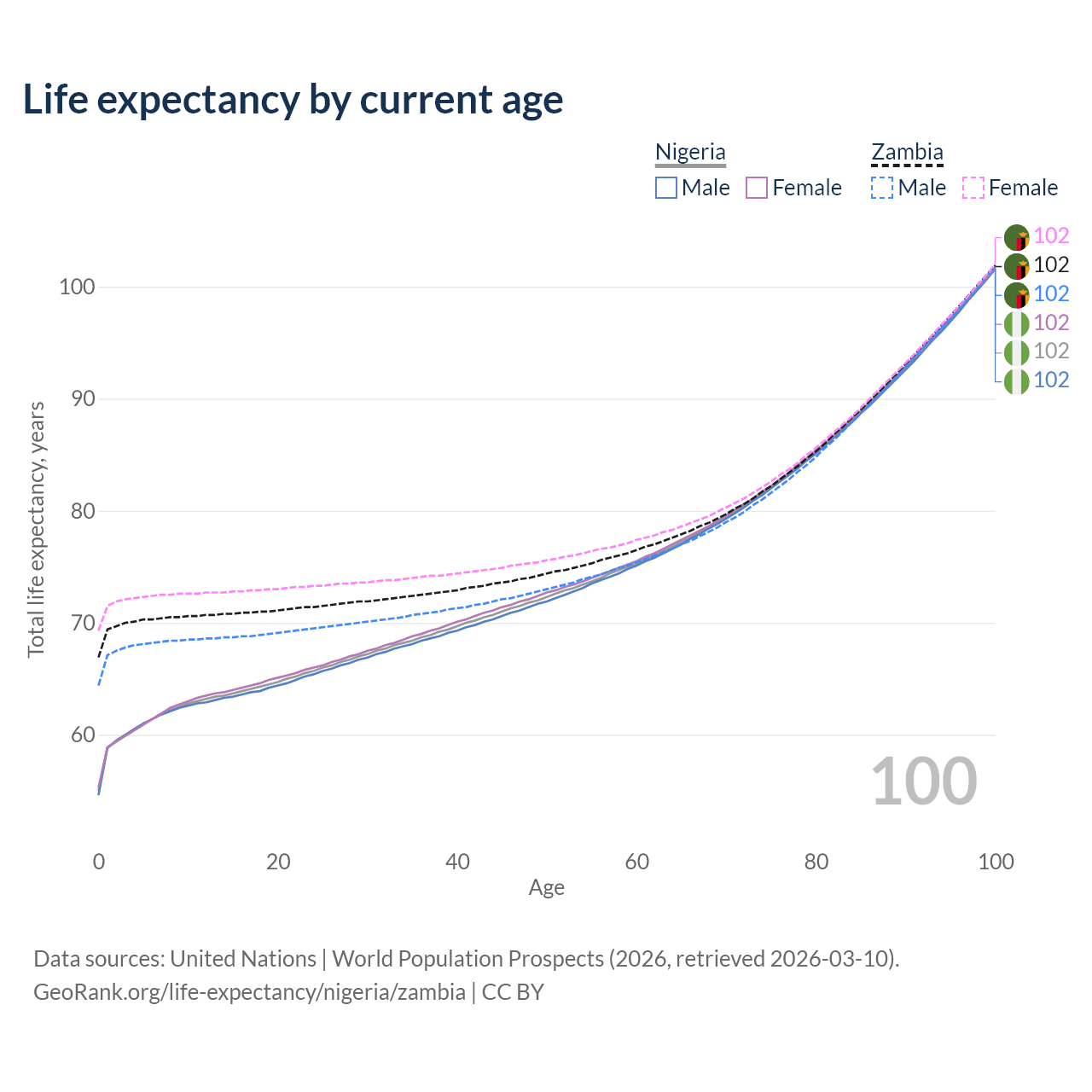 Life expectancy by current age

Nigeria
Male Female

Zambia
Male Female

102
102
102
102
102
102

100
90
80
70
60

Total life expectancy, years

100

0 20 40 60 80 100
Age

Data sources: United Nations | World Population Prospects (2026, retrieved 2026-03-10).
GeoRank.org/life-expectancy/nigeria/zambia | CC BY